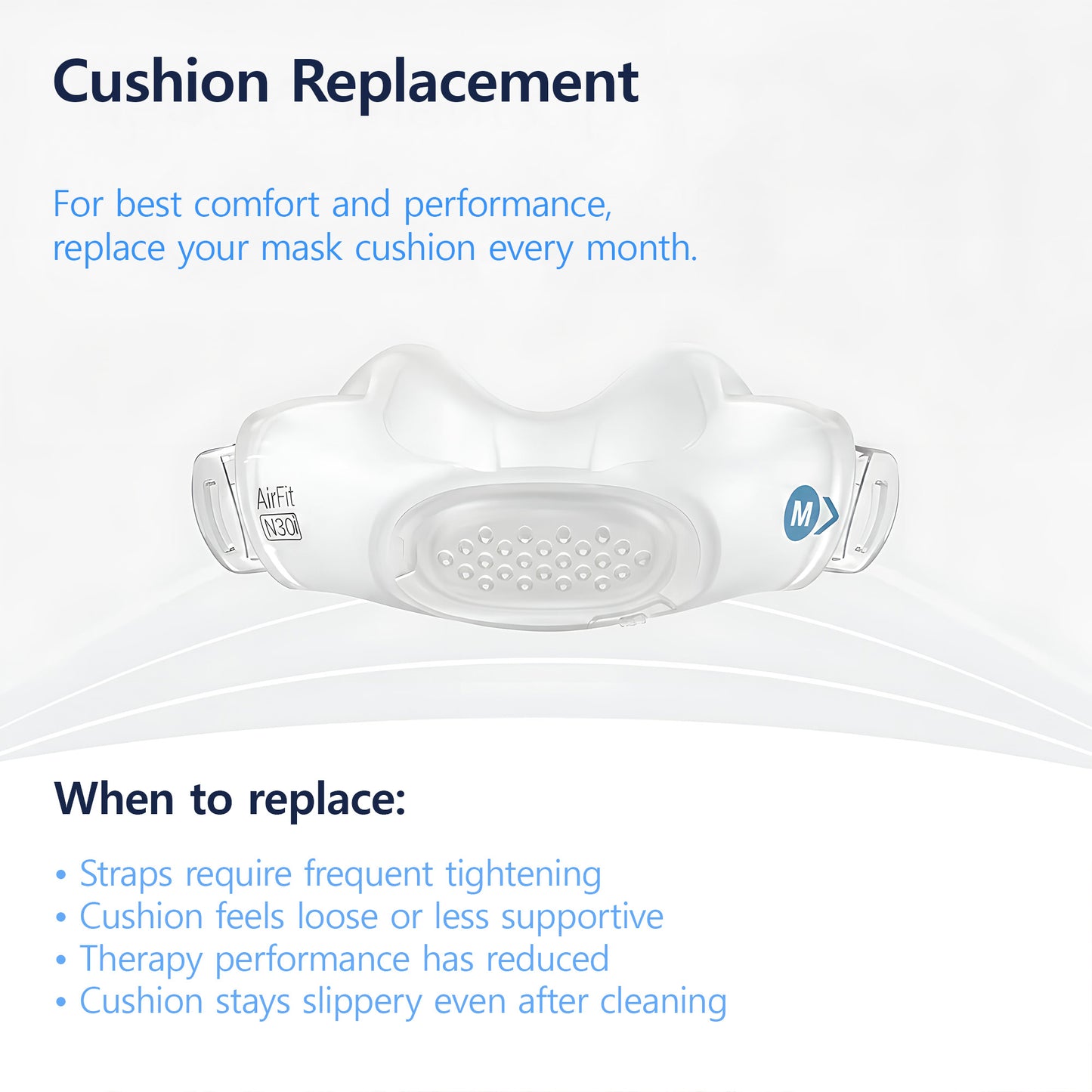 Cushion Replacement

For best comfort and performance, replace your mask cushion every month.

AirFit N30i

M

When to replace:

• Straps require frequent tightening
• Cushion feels loose or less supportive
• Therapy performance has reduced
• Cushion stays slippery even after cleaning